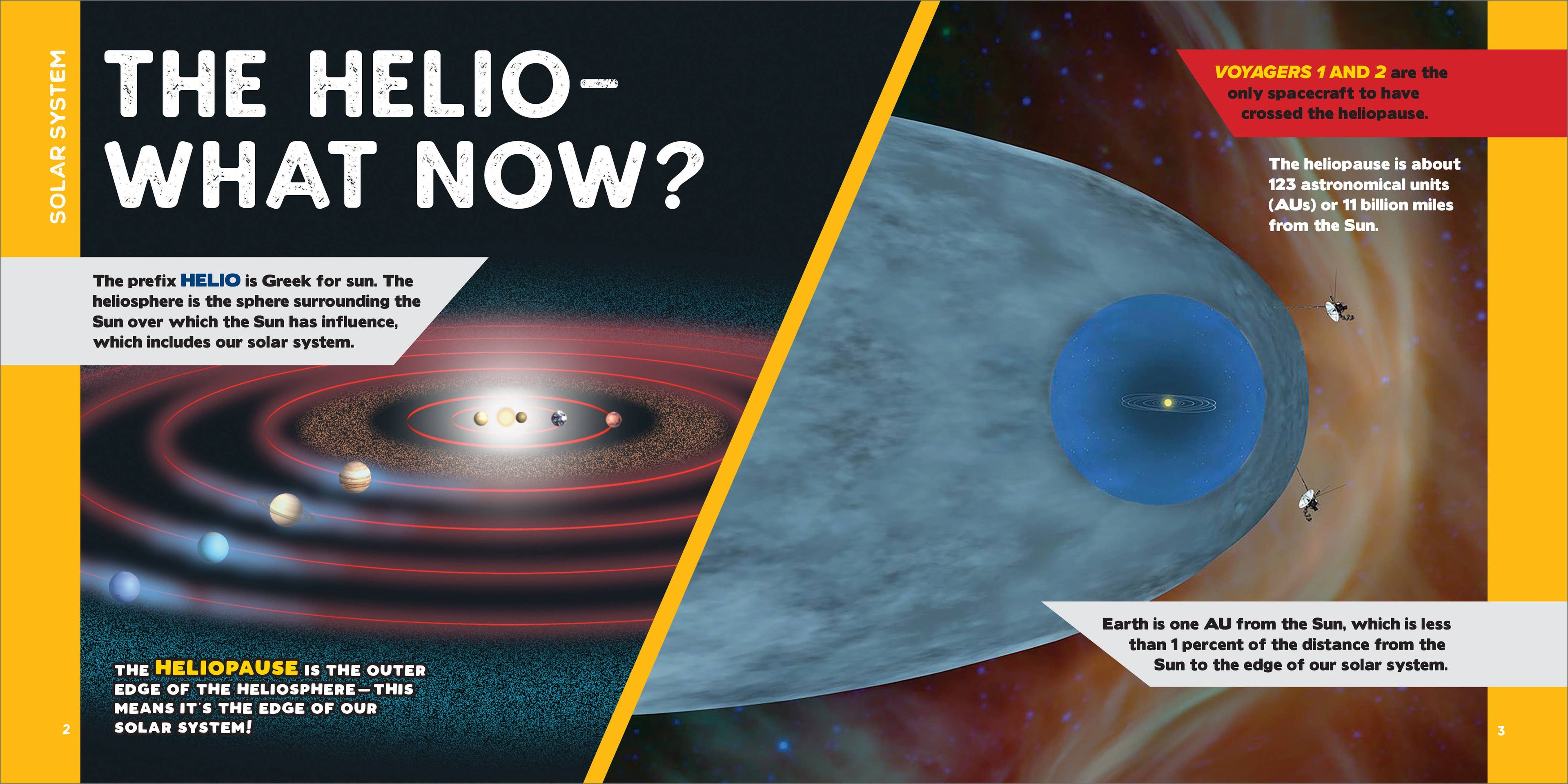 SOLAR SYSTEM

THE HELIO-WHAT NOW?

The prefix HELIO is Greek for sun. The heliosphere is the sphere surrounding the Sun over which the Sun has influence, which includes our solar system.

THE HELIOPAUSE IS THE OUTER EDGE OF THE HELIOSPHERE—THIS MEANS IT'S THE EDGE OF OUR SOLAR SYSTEM!

2

VOYAGERS 1 AND 2 are the only spacecraft to have crossed the heliopause.

The heliopause is about 123 astronomical units (AUs) or 11 billion miles from the Sun.

Earth is one AU from the Sun, which is less than 1 percent of the distance from the Sun to the edge of our solar system.

3